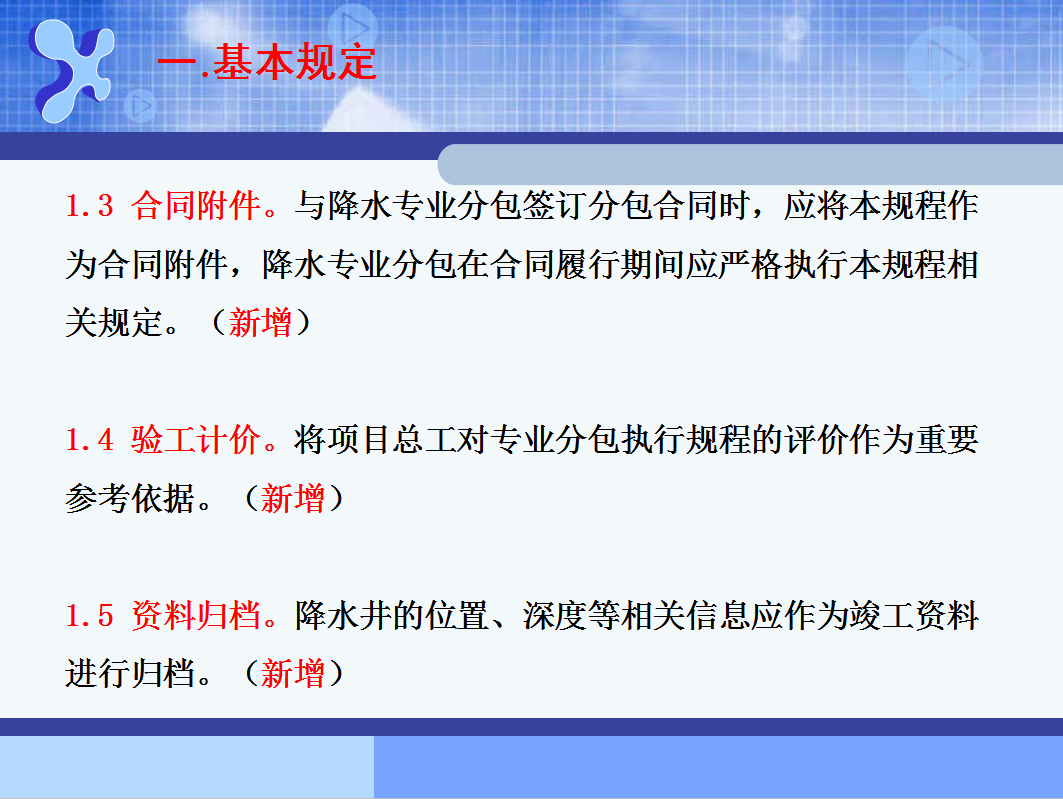 一.基本规定

1.3 合同附件。与降水专业分包签订分包合同时，应将本规程作为合同附件，降水专业分包在合同履行期间应严格执行本规程相关规定。（新增）

1.4 验工计价。将项目总工对专业分包执行规程的评价作为重要参考依据。（新增）

1.5 资料归档。降水井的位置、深度等相关信息应作为竣工资料进行归档。（新增）